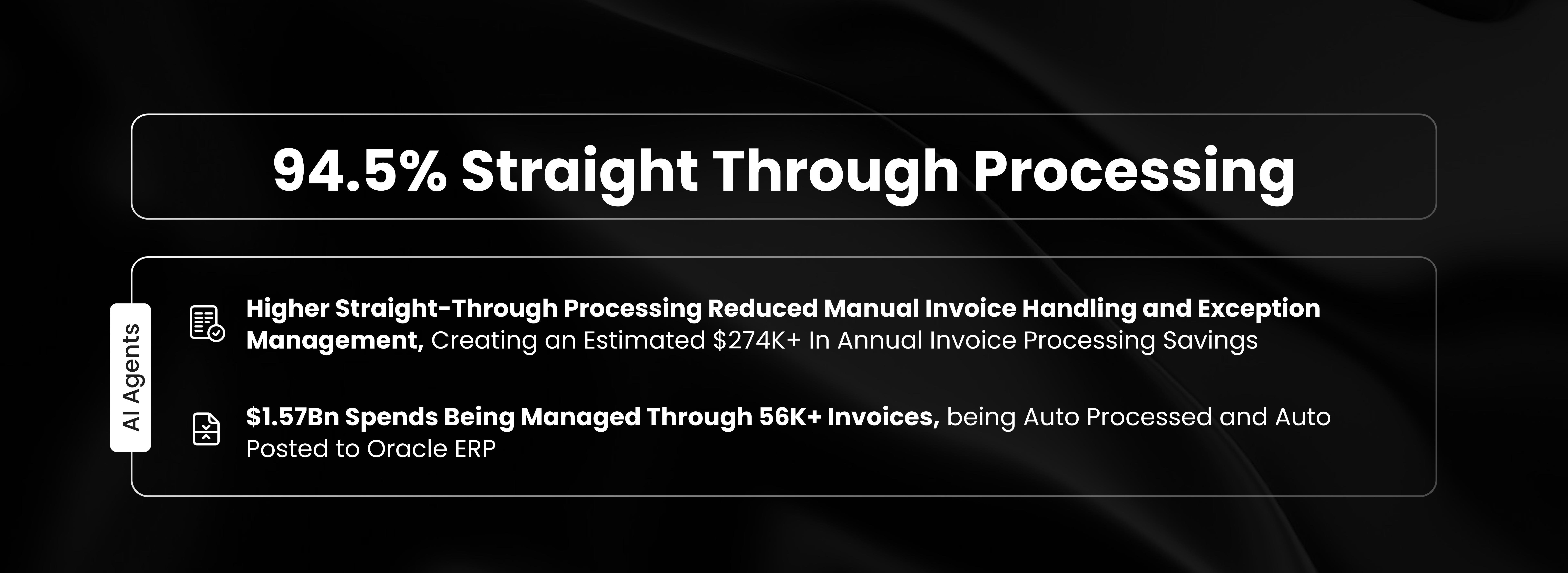 94.5% Straight Through Processing

AI Agents

Higher Straight-Through Processing Reduced Manual Invoice Handling and Exception Management, Creating an Estimated \$274K+ In Annual Invoice Processing Savings

\$1.57Bn Spends Being Managed Through 56K+ Invoices, being Auto Processed and Auto Posted to Oracle ERP